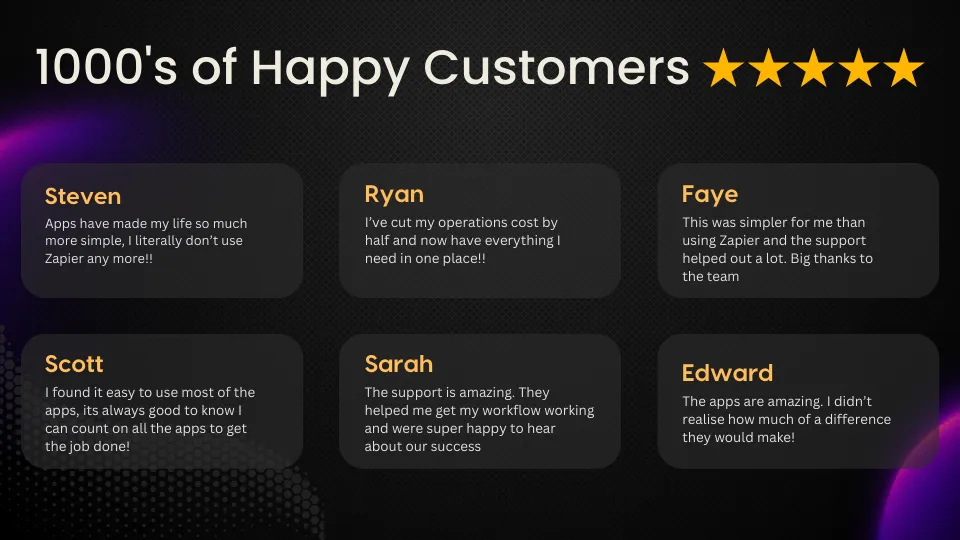 1000's of Happy Customers ★★★★★

Steven
Apps have made my life so much more simple, I literally don't use Zapier any more!!

Ryan
I've cut my operations cost by half and now have everything I need in one place!!

Faye
This was simpler for me than using Zapier and the support helped out a lot. Big thanks to the team

Scott
I found it easy to use most of the apps, its always good to know I can count on all the apps to get the job done!

Sarah
The support is amazing. They helped me get my workflow working and were super happy to hear about our success

Edward
The apps are amazing. I didn't realise how much of a difference they would make!